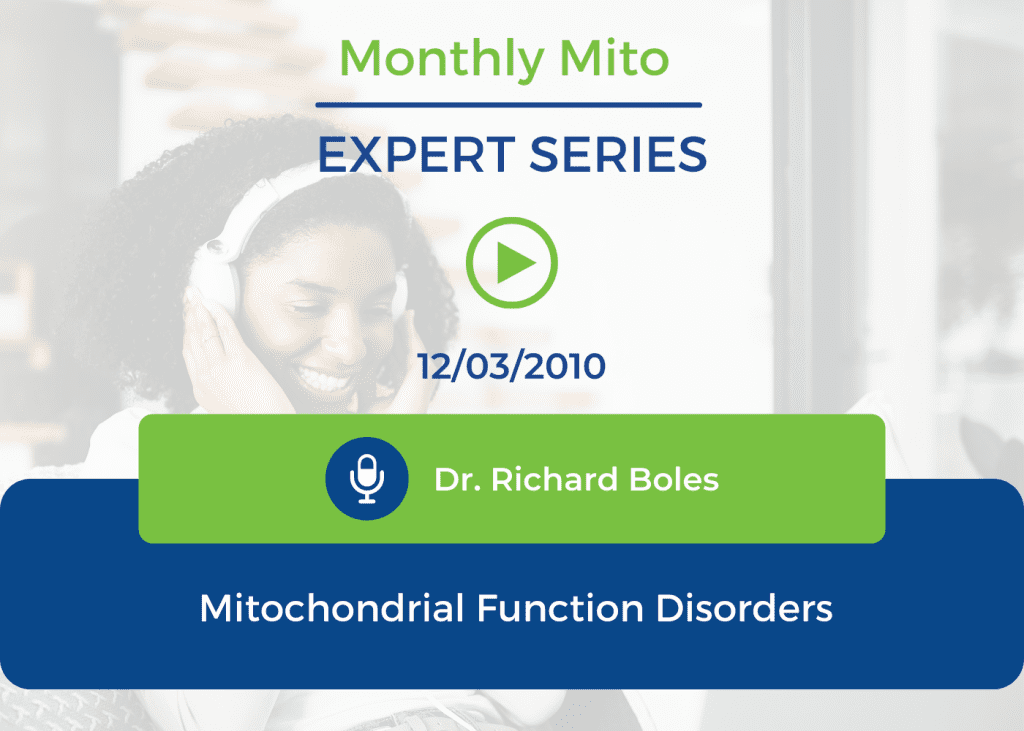 Monthly Mito

EXPERT SERIES

12/03/2010

Dr. Richard Boles

Mitochondrial Function Disorders